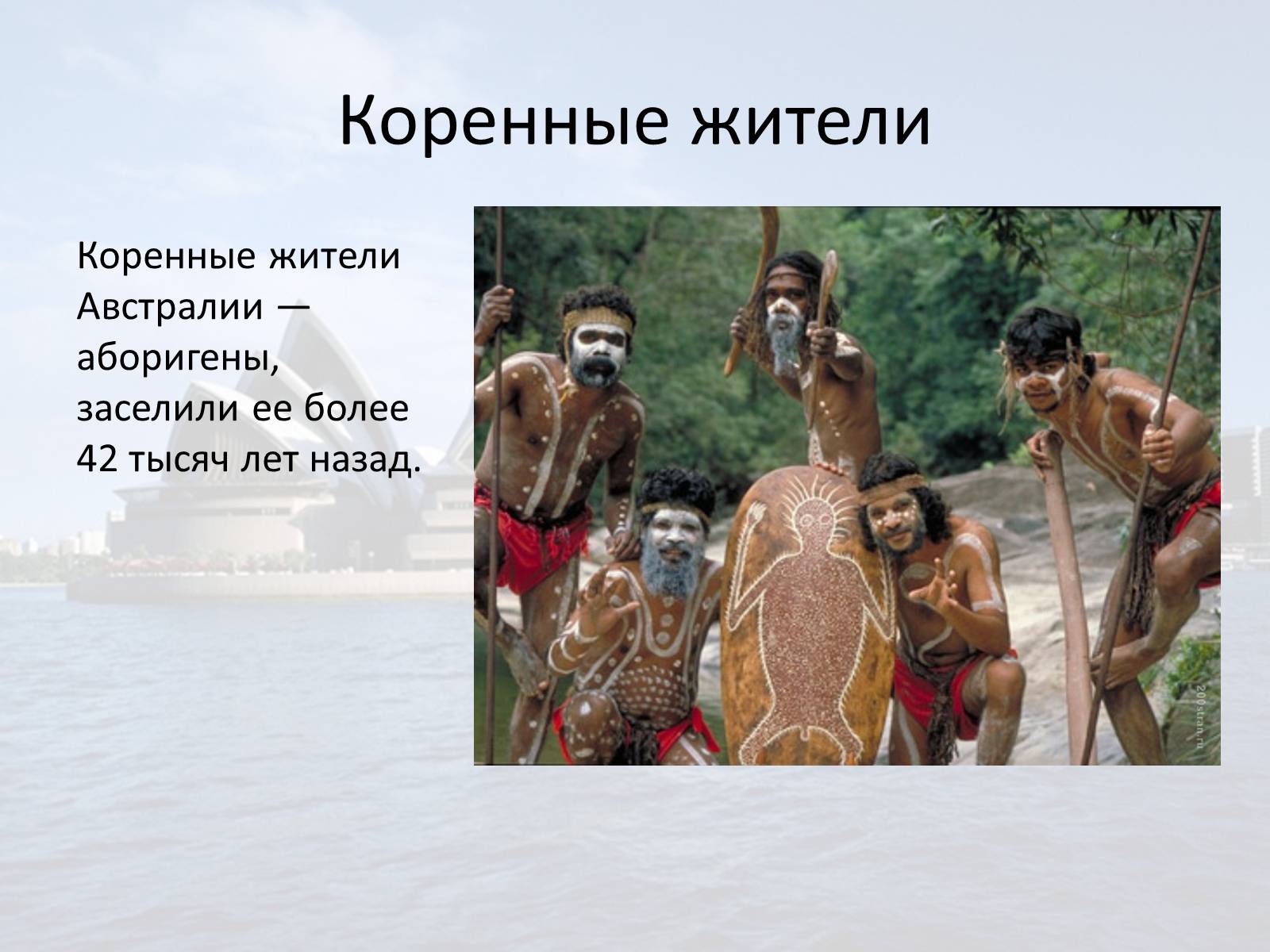 Коренные жители

Коренные жители Австралии — аборигены, заселили ее более 42 тысяч лет назад.

200stran.ru